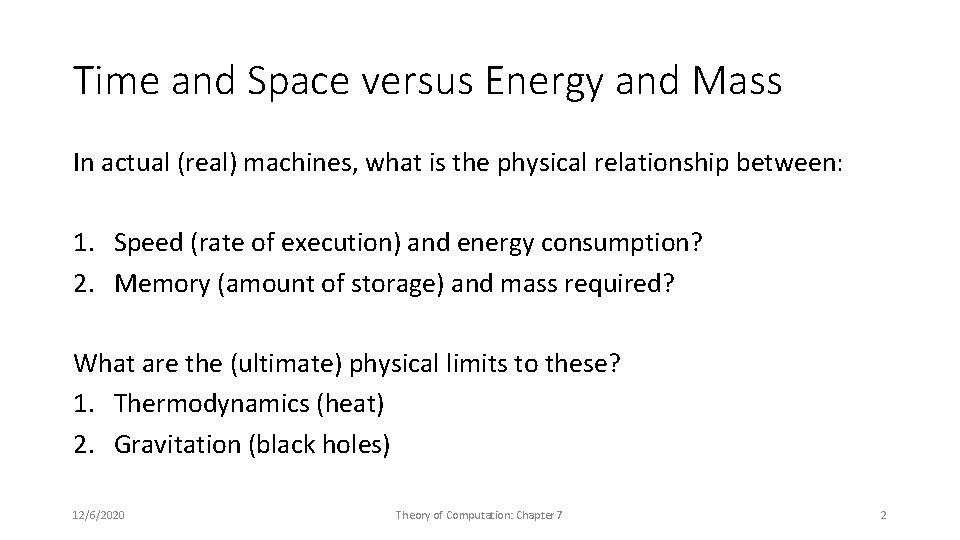 Time and Space versus Energy and Mass

In actual (real) machines, what is the physical relationship between:

1. Speed (rate of execution) and energy consumption?
2. Memory (amount of storage) and mass required?

What are the (ultimate) physical limits to these?
1. Thermodynamics (heat)
2. Gravitation (black holes)

12/6/2020 Theory of Computation: Chapter 7 2